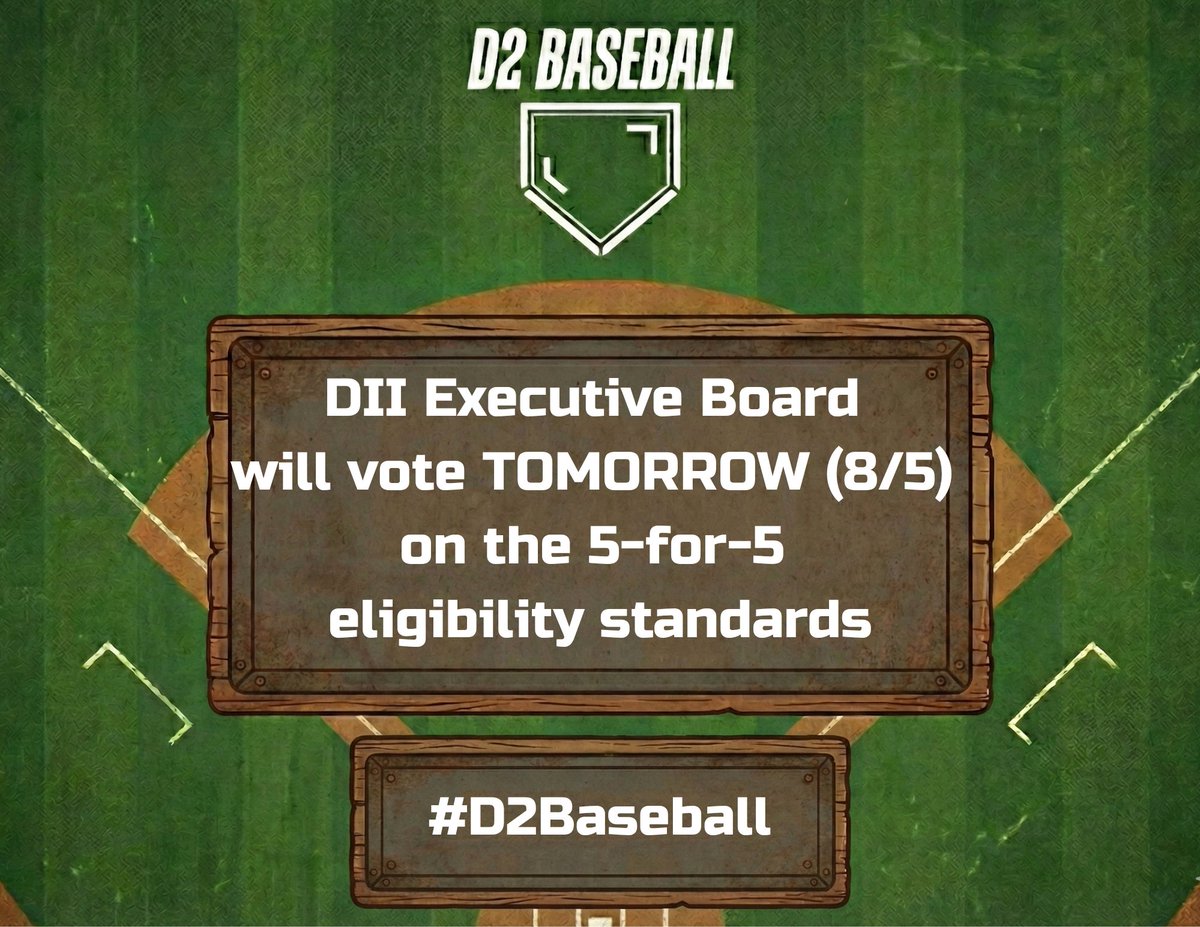 D2 BASEBALL

DII Executive Board will vote TOMORROW (8/5) on the 5-for-5 eligibility standards

#D2Baseball